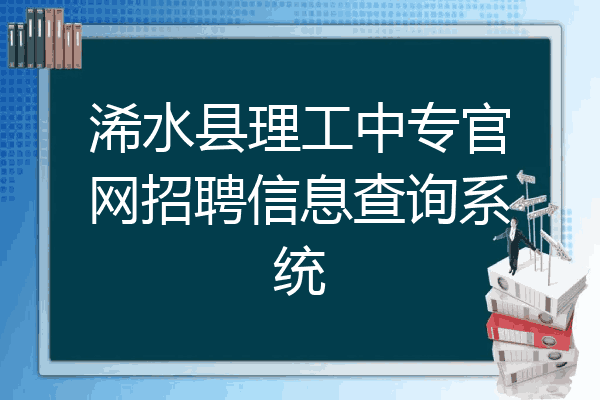 浠水县理工中专官网招聘信息查询系统